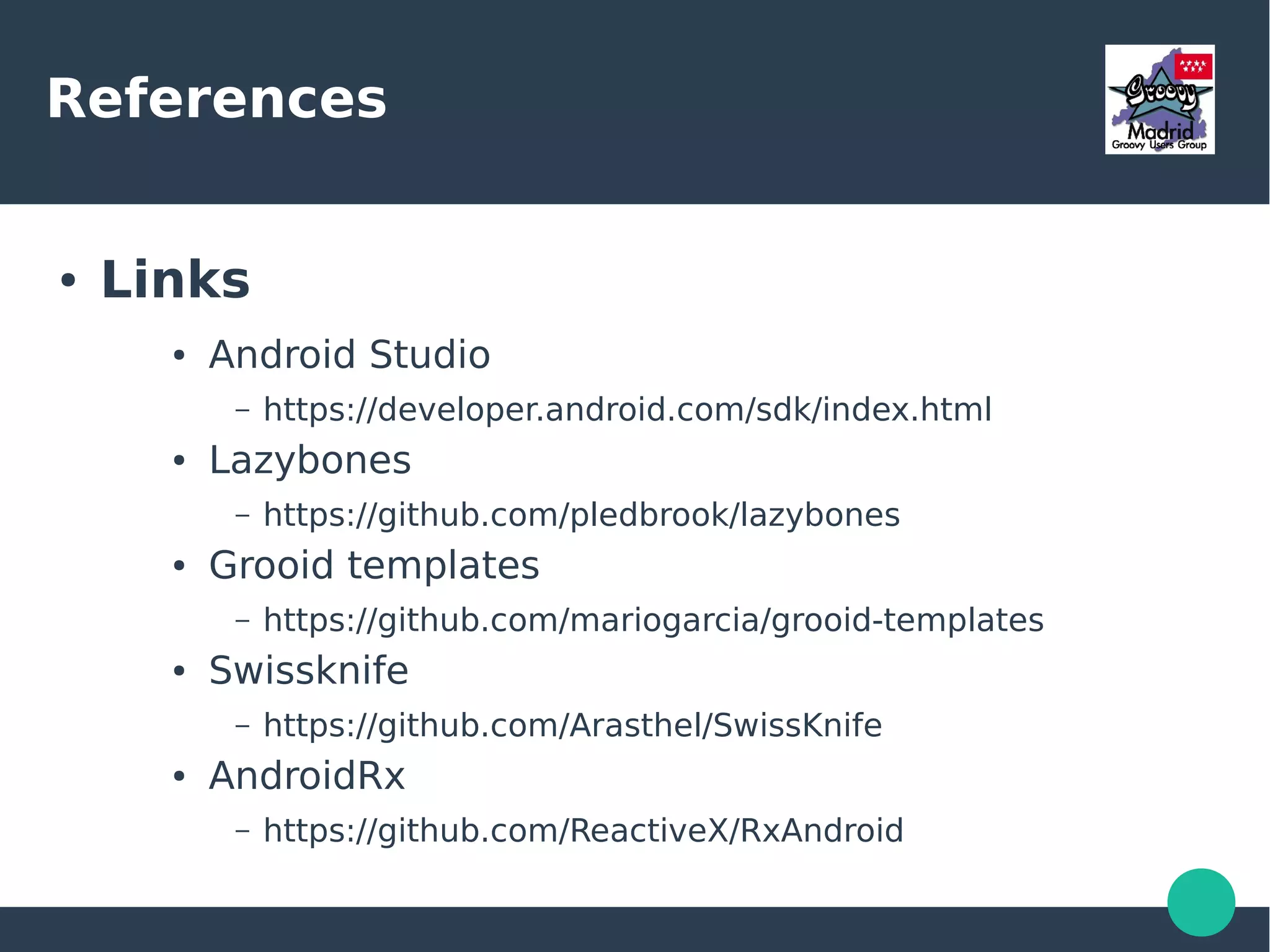 References

Groovy
Madrid
Groovy Users Group

• Links
  • Android Studio
    – https://developer.android.com/sdk/index.html
  • Lazybones
    – https://github.com/pledbrook/lazybones
  • Grooid templates
    – https://github.com/mariogarcia/grooid-templates
  • Swissknife
    – https://github.com/Arasthel/SwissKnife
  • AndroidRx
    – https://github.com/ReactiveX/RxAndroid